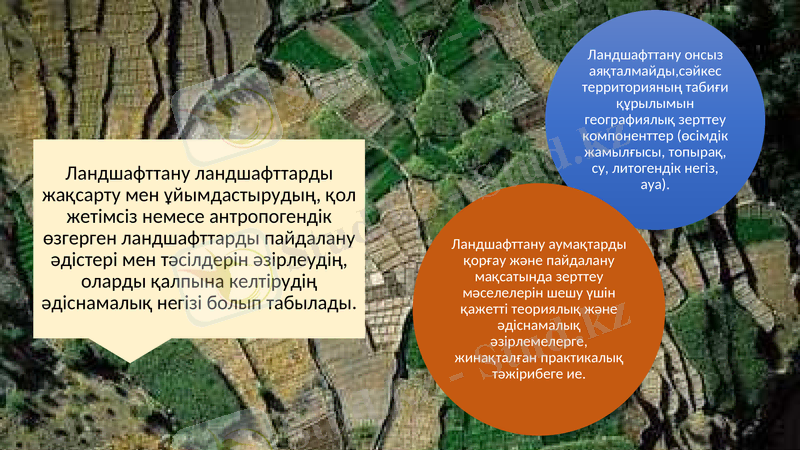 Ландшафттану ландшафттарды жақсарту мен ұйымдастырудың, қол жетімсіз немесе антропогендік өзгерген ландшафттарды пайдалану әдістері мен тәсілдерін әзірлеудің, оларды қалпына келтірудің әдіснамалық негізі болып табылады.

Ландшафттану онсыз аяқталмайды,сәйкес территорияның табиғи құрылымын географиялық зерттеу компоненттер (өсімдік жамылғысы, топырақ, су, литогендік негіз, ауа).

Ландшафттану аумақтарды қорғау және пайдалану мақсатында зерттеу мәселелерін шешу үшін қажетті теориялық және әдіснамалық әзірлемелерге, жинақталған практикалық тәжірибеге ие.